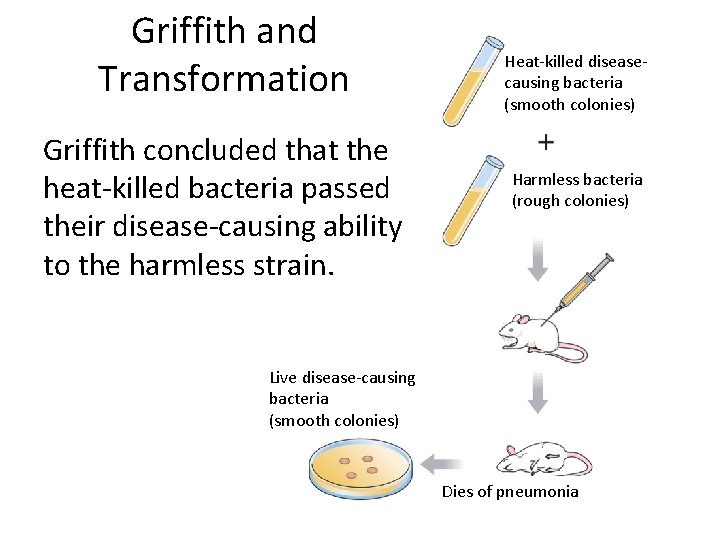 Griffith and Transformation

Griffith concluded that the heat-killed bacteria passed their disease-causing ability to the harmless strain.

Heat-killed disease-causing bacteria (smooth colonies)

+

Harmless bacteria (rough colonies)

Live disease-causing bacteria (smooth colonies)

Dies of pneumonia